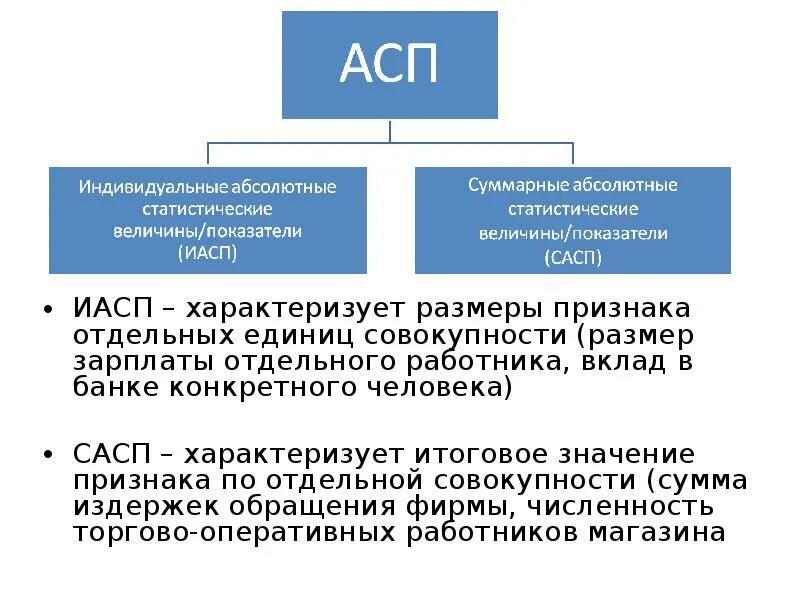 АСП

Индивидуальные абсолютные статистические величины/показатели (ИАСП)

Суммарные абсолютные статистические величины/показатели (САСП)

• ИАСП – характеризует размеры признака отдельных единиц совокупности (размер зарплаты отдельного работника, вклад в банке конкретного человека)

• САСП – характеризует итоговое значение признака по отдельной совокупности (сумма издержек обращения фирмы, численность торгово-оперативных работников магазина